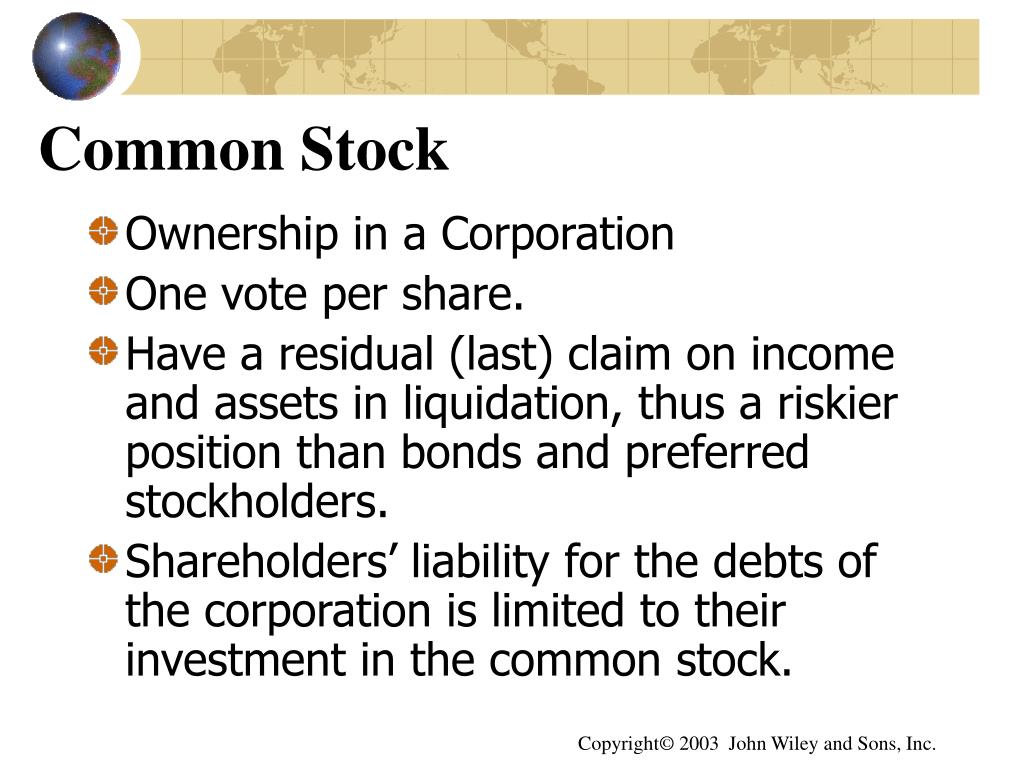 Common Stock

Ownership in a Corporation

One vote per share.

Have a residual (last) claim on income and assets in liquidation, thus a riskier position than bonds and preferred stockholders.

Shareholders’ liability for the debts of the corporation is limited to their investment in the common stock.

Copyright© 2003 John Wiley and Sons, Inc.